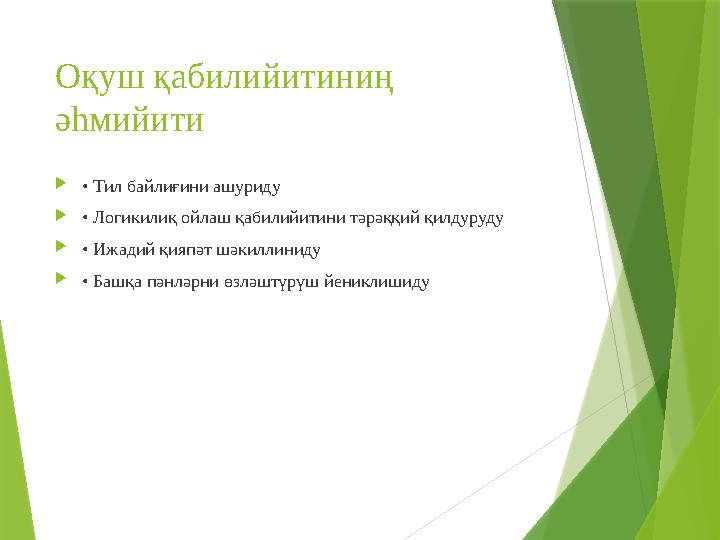 Оқуш қабилийитиниң әһмийити

• Тил байлиғини ашуриду
• Логикилиқ ойлаш қабилийитини тәрәққий қилдуруду
• Ижадий қияпәт шәкиллиниду
• Башқа пәнләрни өзләштүрүш йениклишиду